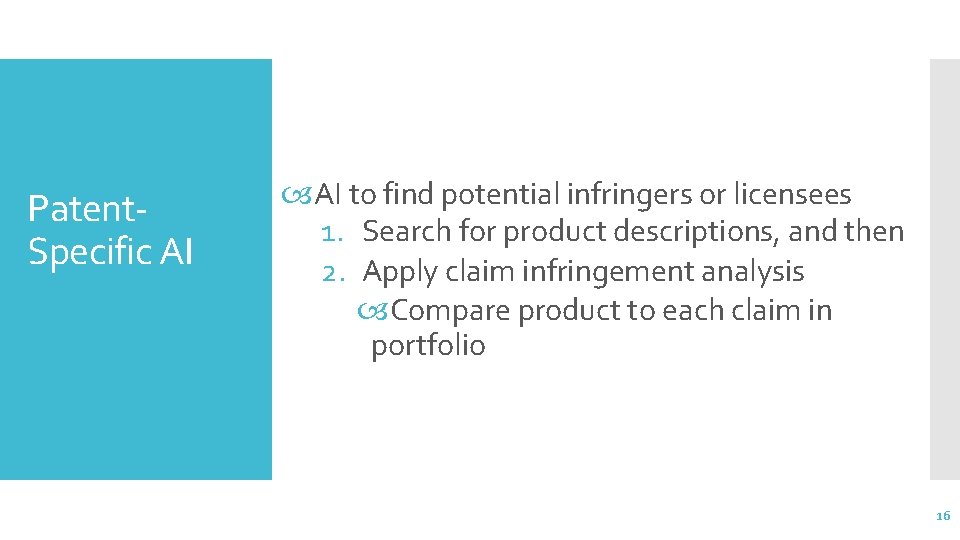 Patent-Specific AI

AI to find potential infringers or licensees
1. Search for product descriptions, and then
2. Apply claim infringement analysis
Compare product to each claim in portfolio

16